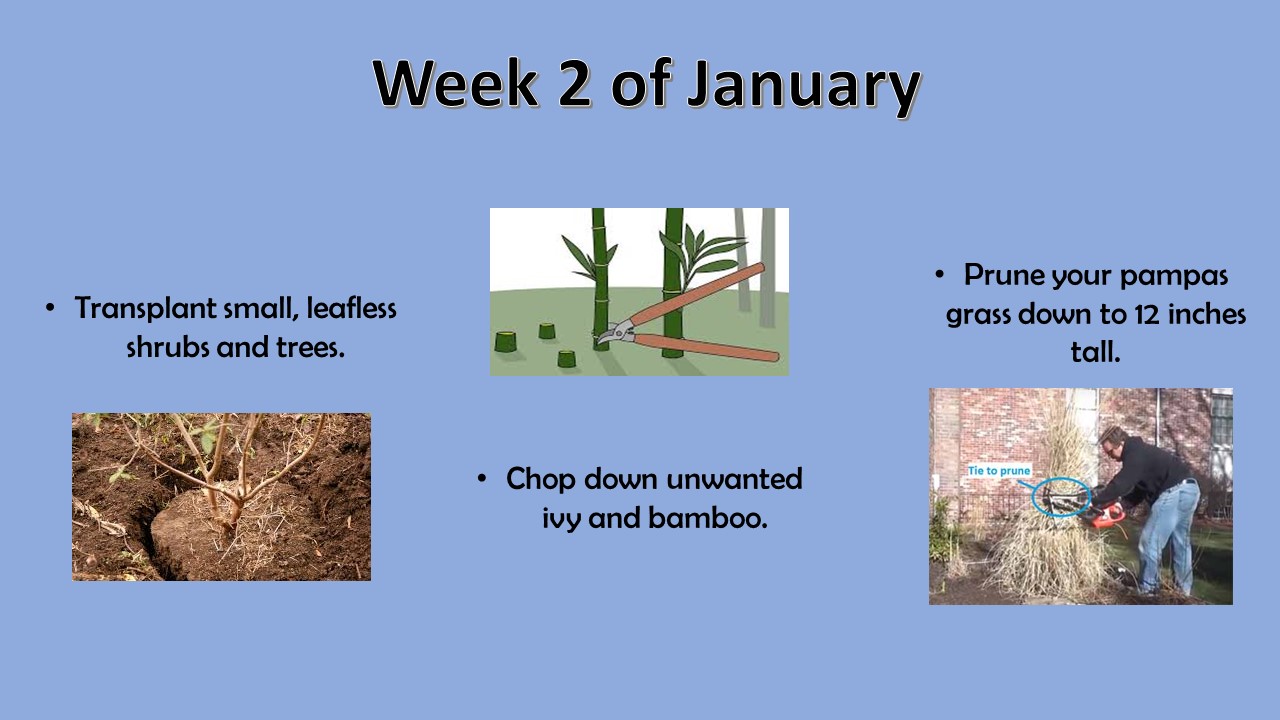 Week 2 of January

• Transplant small, leafless shrubs and trees.

• Chop down unwanted ivy and bamboo.

• Prune your pampas grass down to 12 inches tall.

Tie to prune